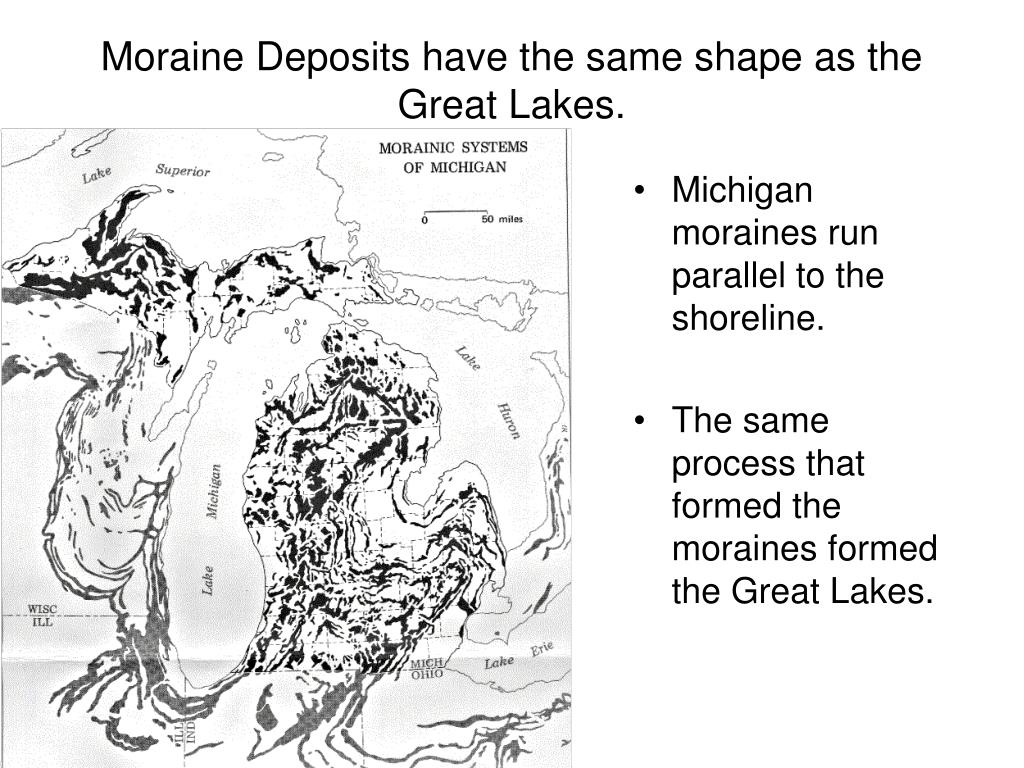 Moraine Deposits have the same shape as the Great Lakes.

MORAINIC SYSTEMS OF MICHIGAN

0 50 miles

Lake Superior

Lake Huron

Lake Michigan

Lake Erie

WISC
ILL

MICH
OHIO

ILL
IND

• Michigan moraines run parallel to the shoreline.

• The same process that formed the moraines formed the Great Lakes.